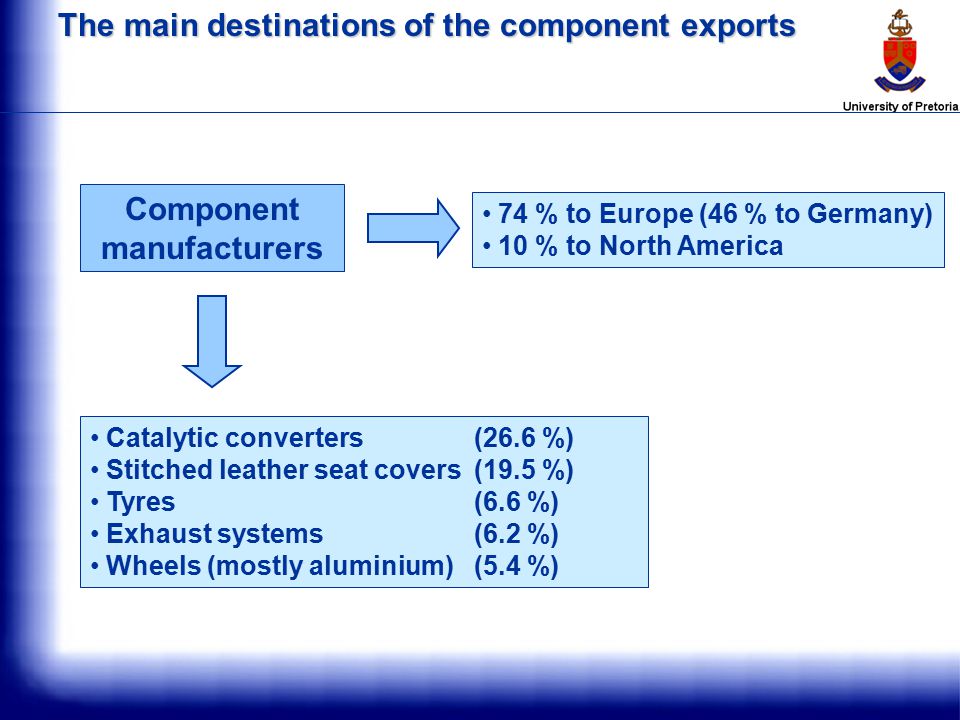 The main destinations of the component exports

University of Pretoria

Component manufacturers

• 74 % to Europe (46 % to Germany)
• 10 % to North America

• Catalytic converters (26.6 %)
• Stitched leather seat covers (19.5 %)
• Tyres (6.6 %)
• Exhaust systems (6.2 %)
• Wheels (mostly aluminium) (5.4 %)